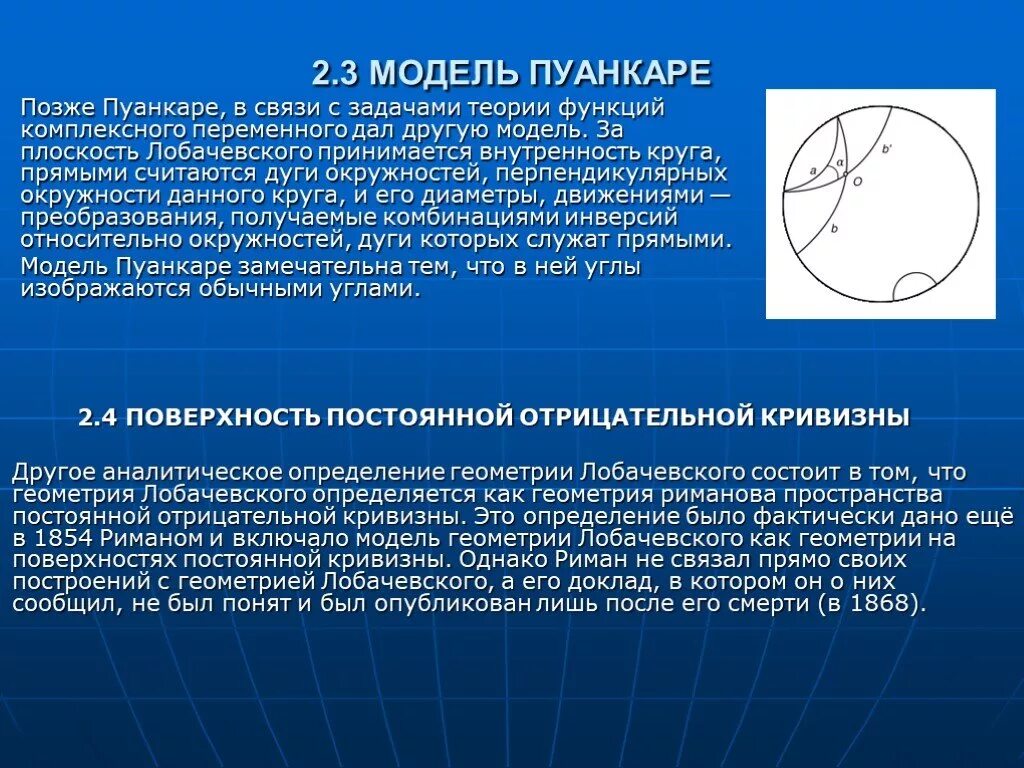 2.3 МОДЕЛЬ ПУАНКАРЕ

Позже Пуанкаре, в связи с задачами теории функций комплексного переменного дал другую модель. За плоскость Лобачевского принимается внутренность круга, прямыми считаются дуги окружностей, перпендикулярных окружности данного круга, и его диаметры, движениями — преобразования, получаемые комбинациями инверсий относительно окружностей, дуги которых служат прямыми.

Модель Пуанкаре замечательна тем, что в ней углы изображаются обычными углами.

a
α
b'
O
b

2.4 ПОВЕРХНОСТЬ ПОСТОЯННОЙ ОТРИЦАТЕЛЬНОЙ КРИВИЗНЫ

Другое аналитическое определение геометрии Лобачевского состоит в том, что геометрия Лобачевского определяется как геометрия риманова пространства постоянной отрицательной кривизны. Это определение было фактически дано ещё в 1854 Риманом и включало модель геометрии Лобачевского как геометрии на поверхностях постоянной кривизны. Однако Риман не связал прямо своих построений с геометрией Лобачевского, а его доклад, в котором он о них сообщил, не был понят и был опубликован лишь после его смерти (в 1868).